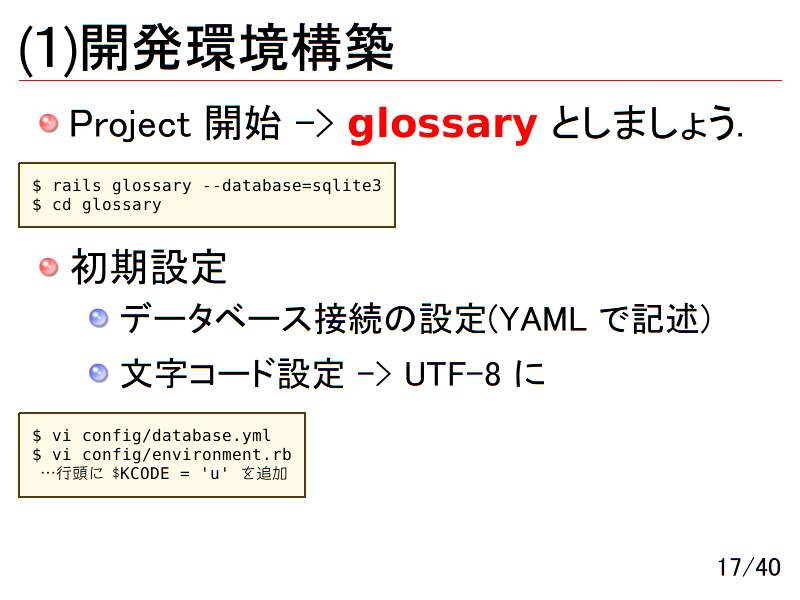 (1)開発環境構築

Project 開始 -> glossary としましょう.

$ rails glossary --database=sqlite3
$ cd glossary

初期設定

データベース接続の設定(YAML で記述)

文字コード設定 -> UTF-8 に

$ vi config/database.yml
$ vi config/environment.rb
…行頭に $KCODE = 'u' を追加

17/40